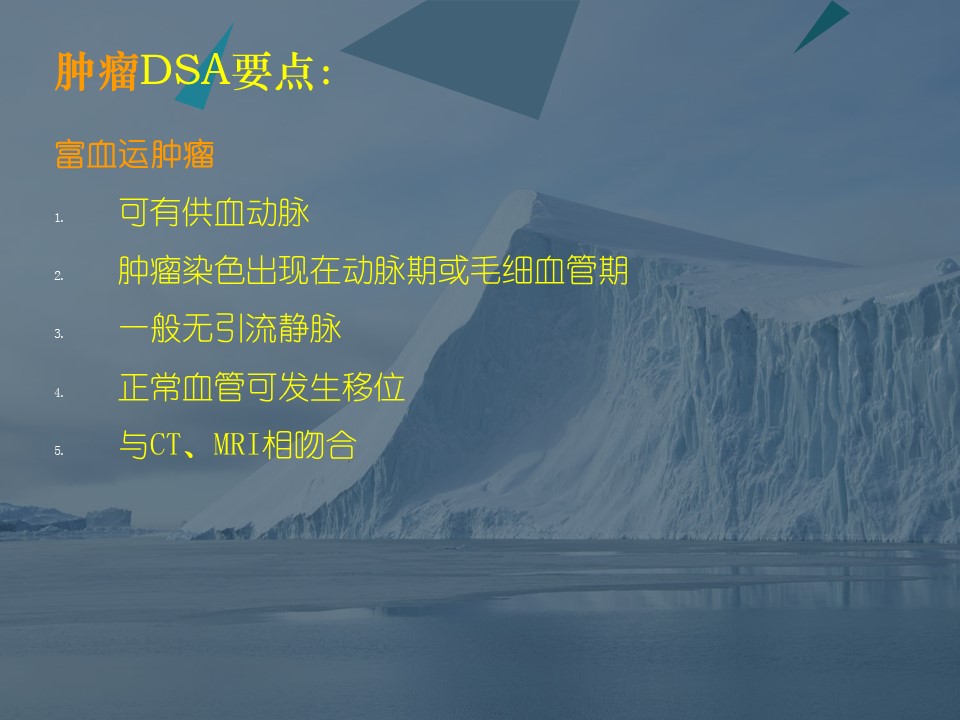 肿瘤DSA要点:

富血运肿瘤

1. 可有供血动脉

2. 肿瘤染色出现在动脉期或毛细血管期

3. 一般无引流静脉

4. 正常血管可发生移位

5. 与CT、MRI相吻合